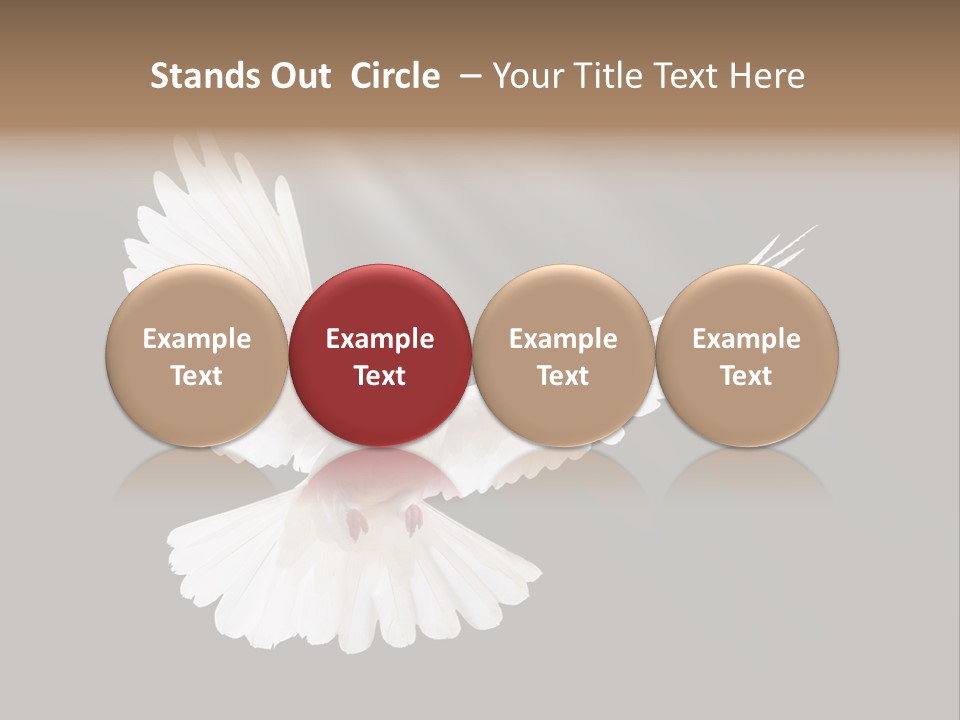 Stands Out  Circle  – Your Title Text Here

Example Text

Example Text

Example Text

Example Text